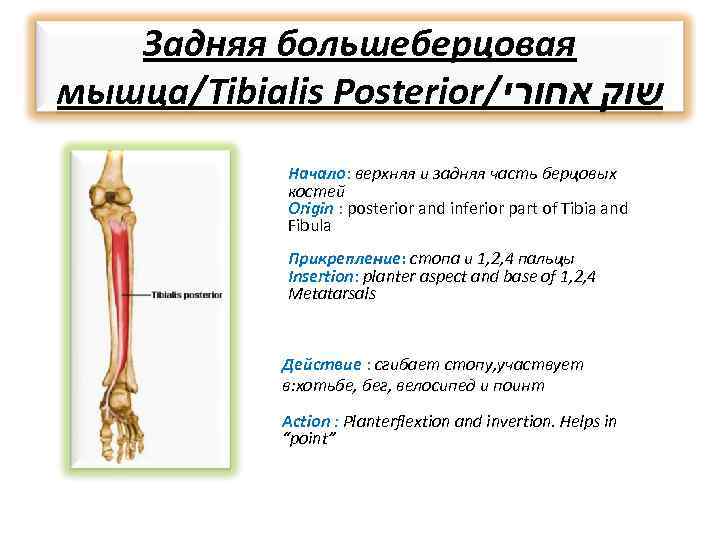 Задняя большеберцовая мышца/Tibialis Posterior/שוק אחורי

Tibialis posterior

Начало: верхняя и задняя часть берцовых костей
Origin : posterior and inferior part of Tibia and Fibula

Прикрепление: стопа и 1,2,4 пальцы
Insertion: planter aspect and base of 1,2,4 Metatarsals

Действие : сгибает стопу,участвует в:хотьбе, бег, велосипед и поинт

Action : Planterflextion and invertion. Helps in "point"